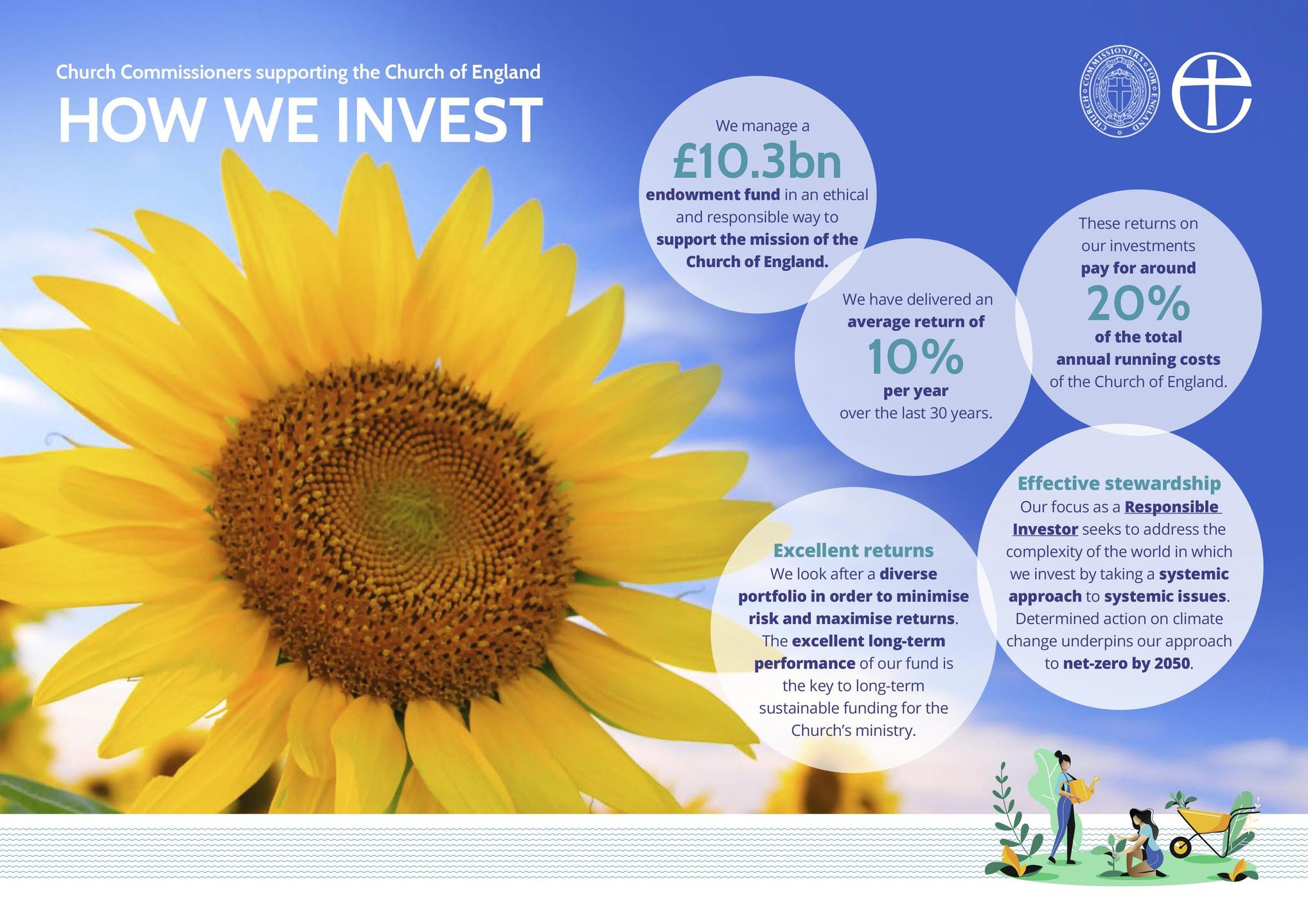 Church Commissioners supporting the Church of England

HOW WE INVEST

CHURCH COMMISSIONERS FOR ENGLAND

We manage a £10.3bn endowment fund in an ethical and responsible way to support the mission of the Church of England.

We have delivered an average return of 10% per year over the last 30 years.

These returns on our investments pay for around 20% of the total annual running costs of the Church of England.

Excellent returns
We look after a diverse portfolio in order to minimise risk and maximise returns. The excellent long-term performance of our fund is the key to long-term sustainable funding for the Church's ministry.

Effective stewardship
Our focus as a Responsible Investor seeks to address the complexity of the world in which we invest by taking a systemic approach to systemic issues. Determined action on climate change underpins our approach to net-zero by 2050.